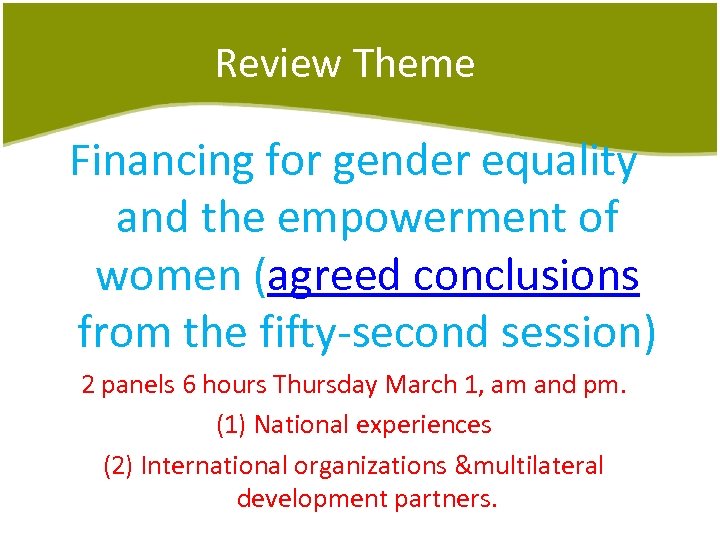 Review Theme

Financing for gender equality and the empowerment of women (agreed conclusions from the fifty-second session)

2 panels 6 hours Thursday March 1, am and pm.

(1) National experiences

(2) International organizations &multilateral development partners.